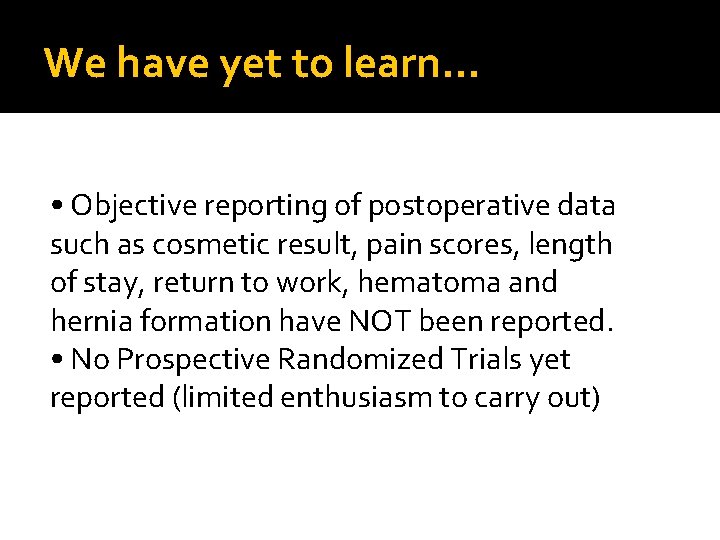 We have yet to learn…

• Objective reporting of postoperative data such as cosmetic result, pain scores, length of stay, return to work, hematoma and hernia formation have NOT been reported.
• No Prospective Randomized Trials yet reported (limited enthusiasm to carry out)